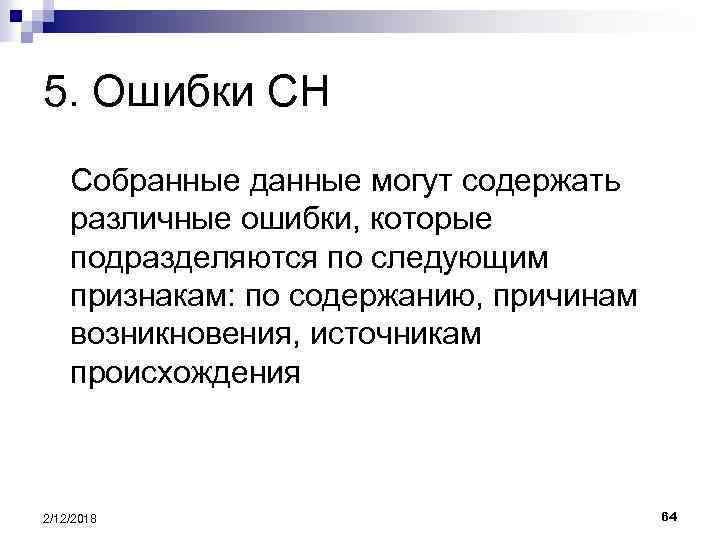 5. Ошибки СН

Собранные данные могут содержать различные ошибки, которые подразделяются по следующим признакам: по содержанию, причинам возникновения, источникам происхождения

2/12/2018

64